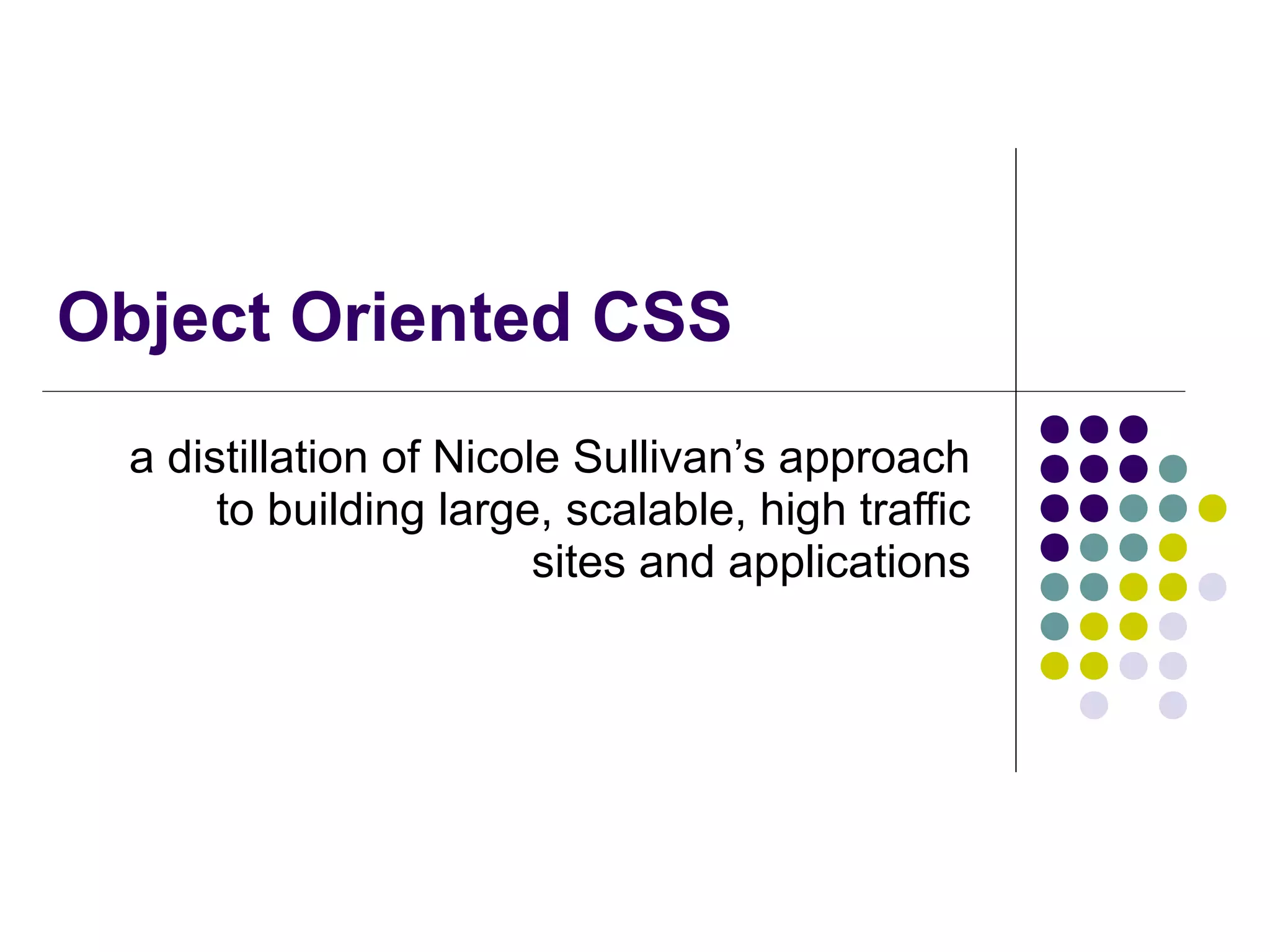 Object Oriented CSS

a distillation of Nicole Sullivan’s approach to building large, scalable, high traffic sites and applications